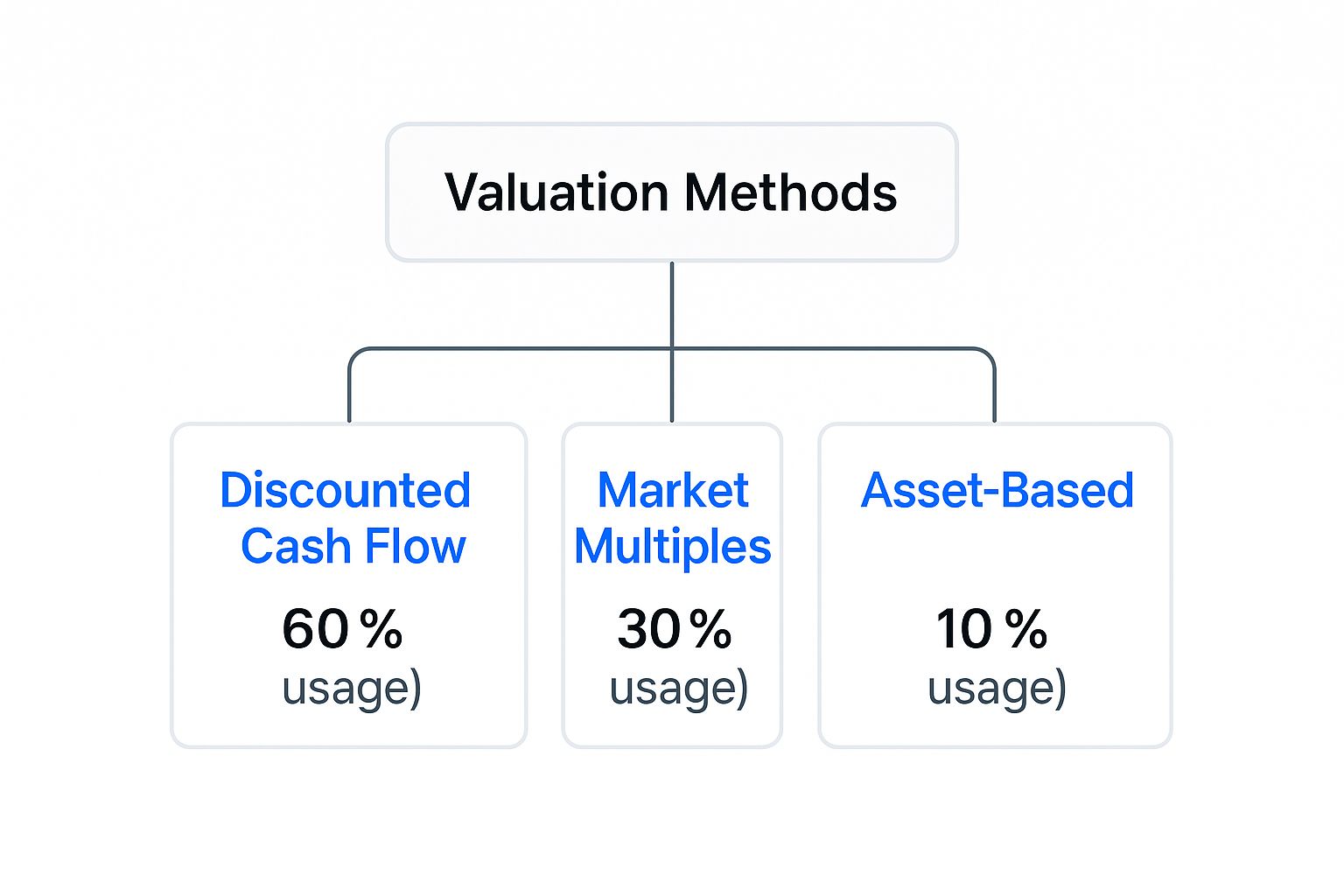 Valuation Methods

Discounted Cash Flow

60 %
usage)

Market Multiples

30 %
usage)

Asset-Based

10 %
usage)